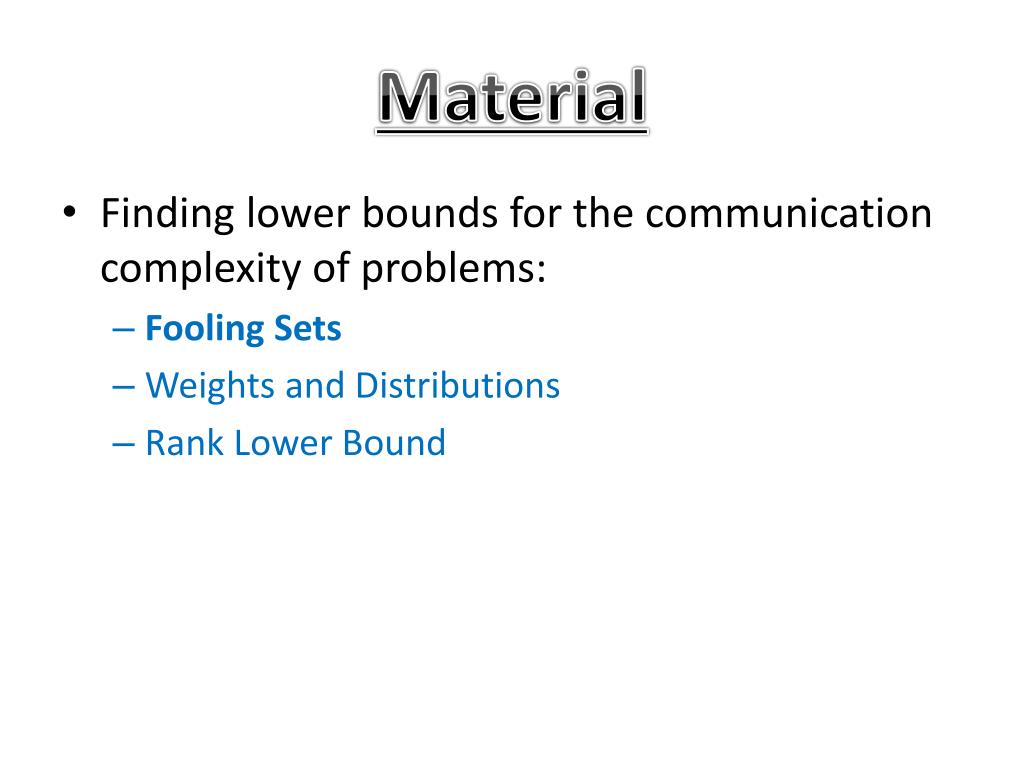 Material

• Finding lower bounds for the communication complexity of problems:
– Fooling Sets
– Weights and Distributions
– Rank Lower Bound